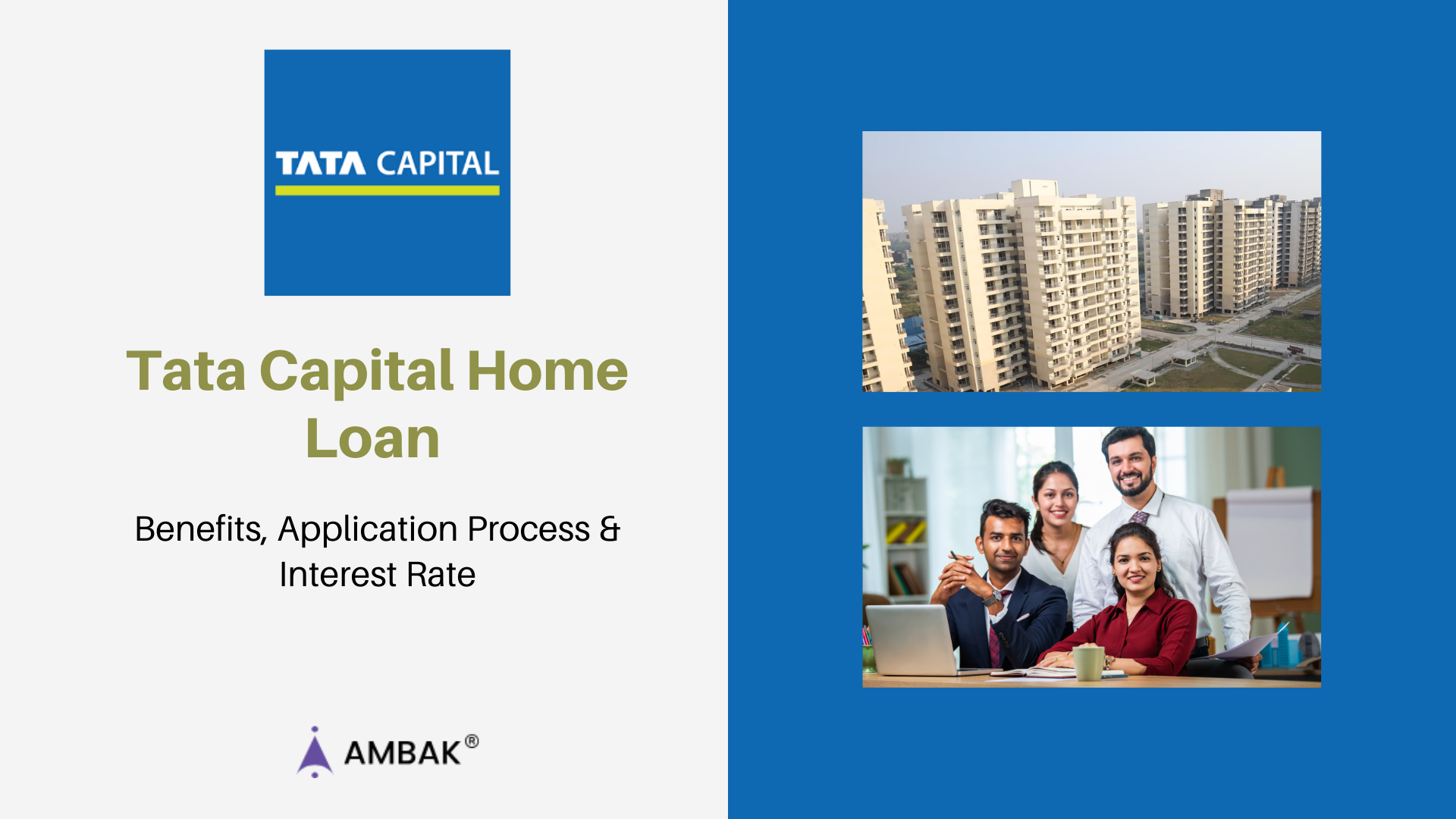 TATA CAPITAL

Tata Capital Home Loan

Benefits, Application Process & Interest Rate

AMBAK®